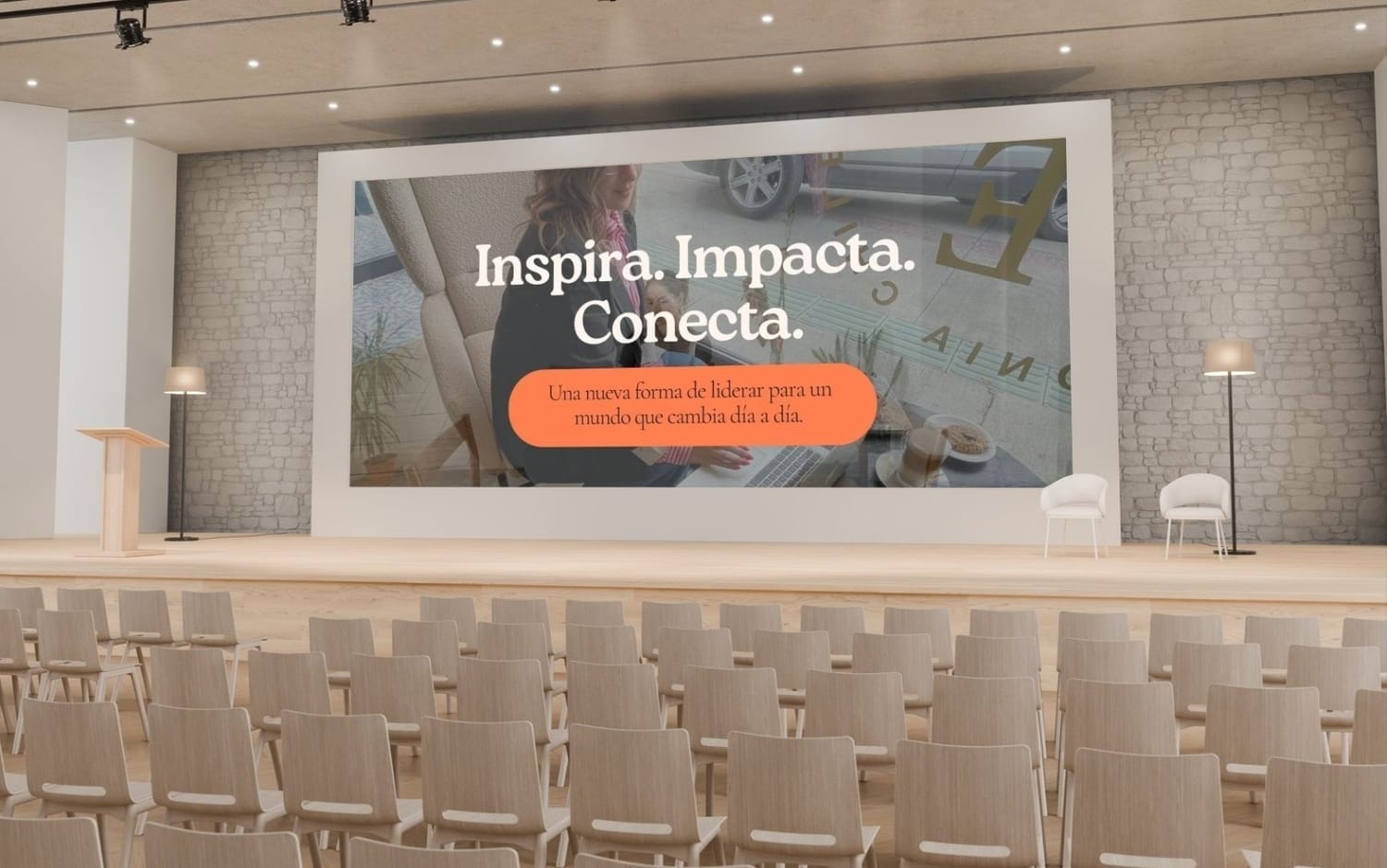 Inspira. Impacta. Conecta.

Una nueva forma de liderar para un mundo que cambia día a día.